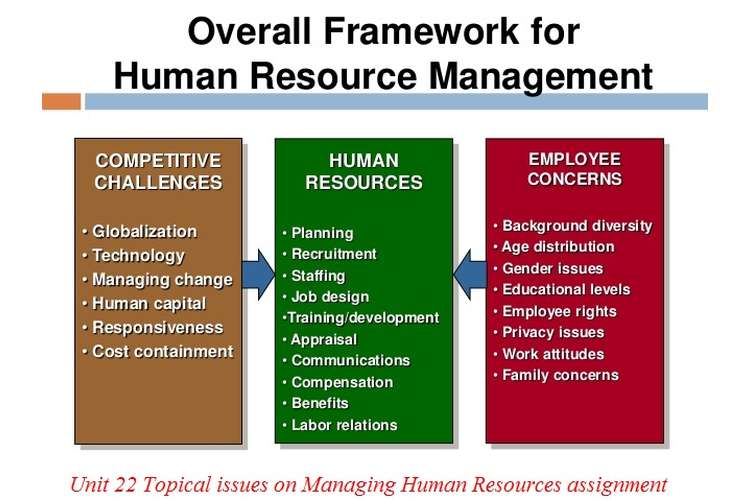 Overall Framework for Human Resource Management

COMPETITIVE CHALLENGES

• Globalization
• Technology
• Managing change
• Human capital
• Responsiveness
• Cost containment

HUMAN RESOURCES

• Planning
• Recruitment
• Staffing
• Job design
•Training/development
• Appraisal
• Communications
• Compensation
• Benefits
• Labor relations

EMPLOYEE CONCERNS

• Background diversity
• Age distribution
• Gender issues
• Educational levels
• Employee rights
• Privacy issues
• Work attitudes
• Family concerns

Unit 22 Topical issues on Managing Human Resources assignment